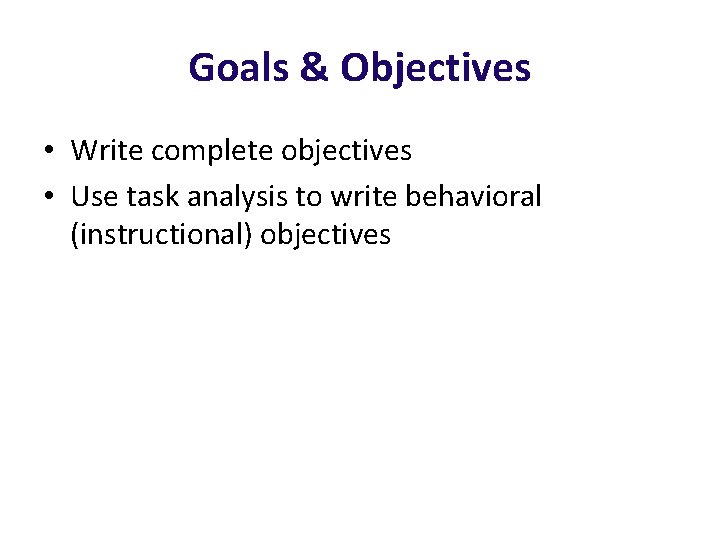 Goals & Objectives

• Write complete objectives
• Use task analysis to write behavioral (instructional) objectives